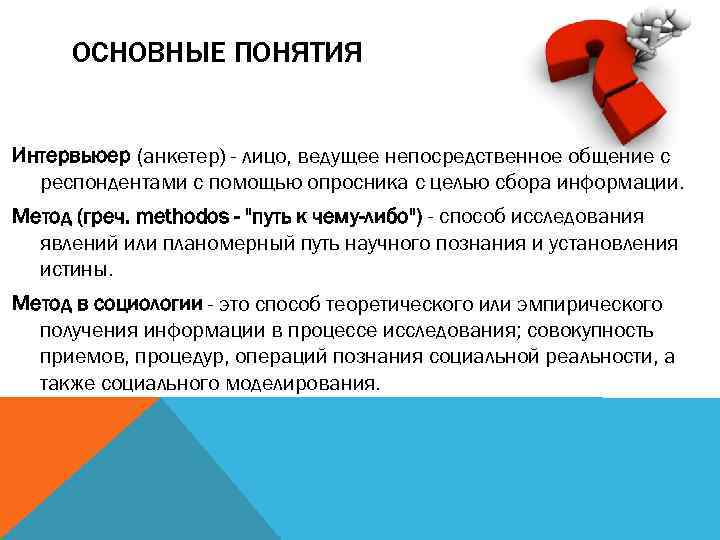 ОСНОВНЫЕ ПОНЯТИЯ

Интервьюер (анкетер) - лицо, ведущее непосредственное общение с респондентами с помощью опросника с целью сбора информации.

Метод (греч. methodos - "путь к чему-либо") - способ исследования явлений или планомерный путь научного познания и установления истины.

Метод в социологии - это способ теоретического или эмпирического получения информации в процессе исследования; совокупность приемов, процедур, операций познания социальной реальности, а также социального моделирования.